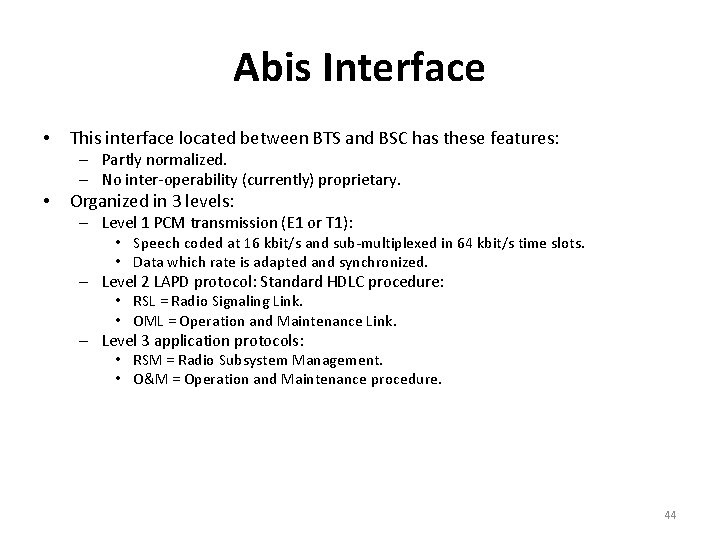 Abis Interface

• This interface located between BTS and BSC has these features:
– Partly normalized.
– No inter-operability (currently) proprietary.
• Organized in 3 levels:
– Level 1 PCM transmission (E1 or T1):
• Speech coded at 16 kbit/s and sub-multiplexed in 64 kbit/s time slots.
• Data which rate is adapted and synchronized.
– Level 2 LAPD protocol: Standard HDLC procedure:
• RSL = Radio Signaling Link.
• OML = Operation and Maintenance Link.
– Level 3 application protocols:
• RSM = Radio Subsystem Management.
• O&M = Operation and Maintenance procedure.

44